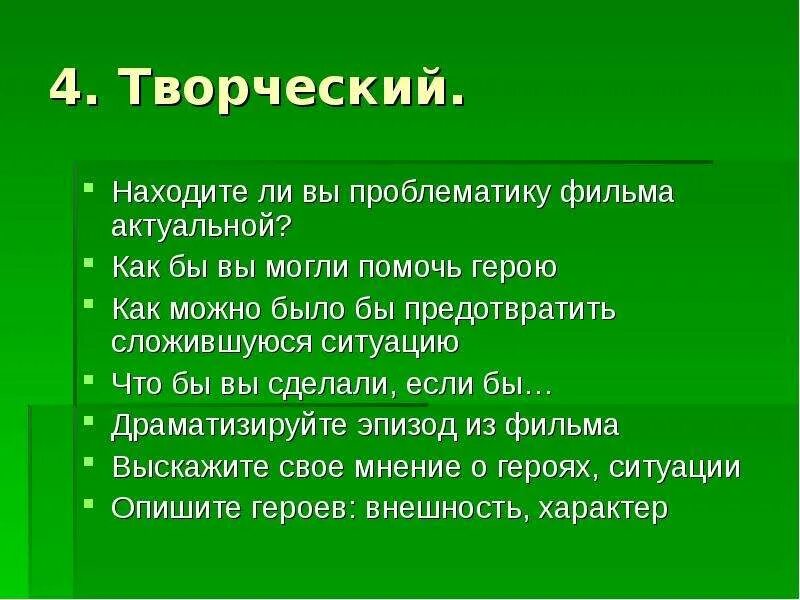 4. Творческий.

- Находите ли вы проблематику фильма актуальной?
- Как бы вы могли помочь герою
- Как можно было бы предотвратить сложившуюся ситуацию
- Что бы вы сделали, если бы…
- Драматизируйте эпизод из фильма
- Выскажите свое мнение о героях, ситуации
- Опишите героев: внешность, характер